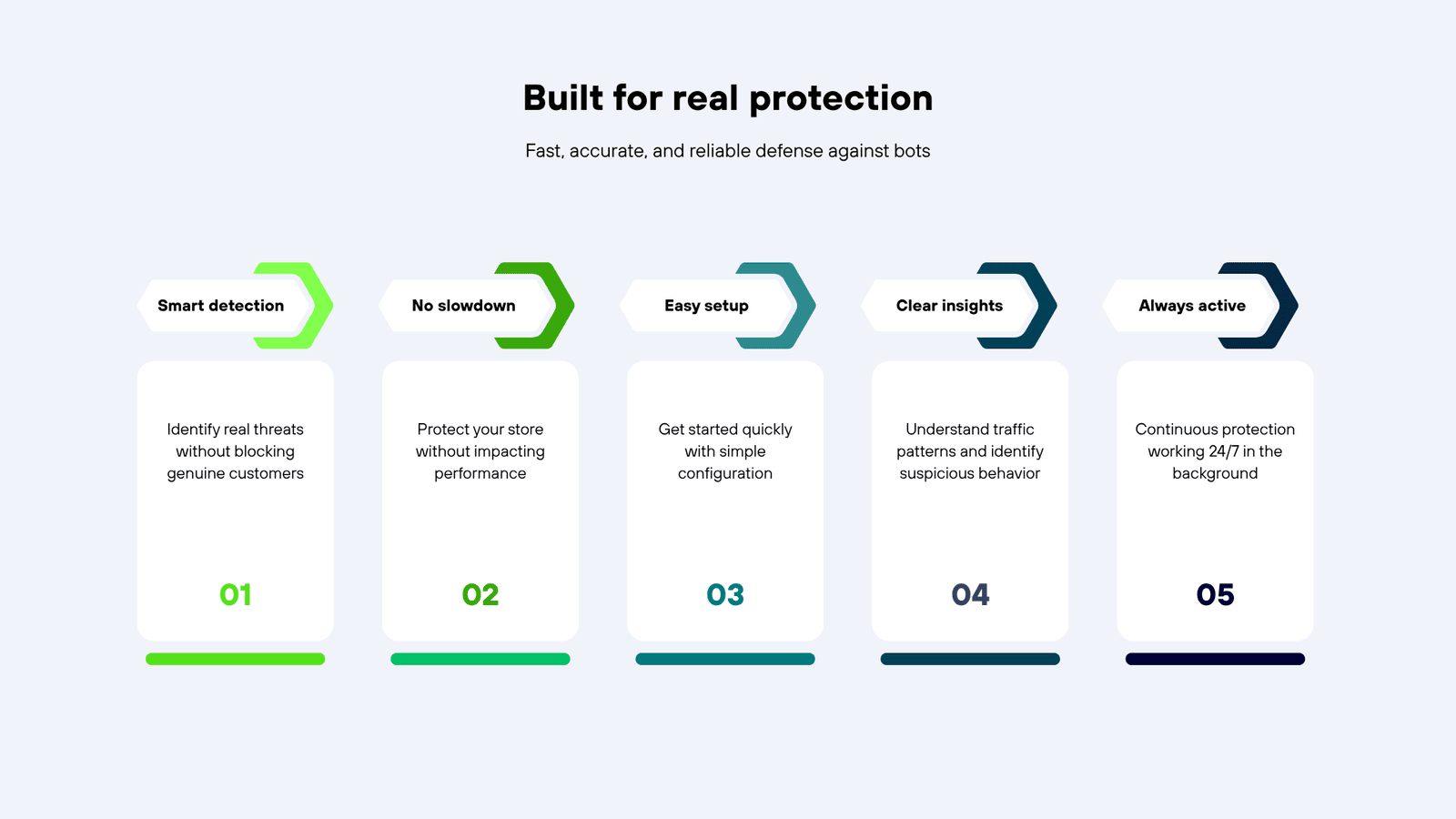 Built for real protection

Fast, accurate, and reliable defense against bots

Smart detection

Identify real threats without blocking genuine customers

01

No slowdown

Protect your store without impacting performance

02

Easy setup

Get started quickly with simple configuration

03

Clear insights

Understand traffic patterns and identify suspicious behavior

04

Always active

Continuous protection working 24/7 in the background

05